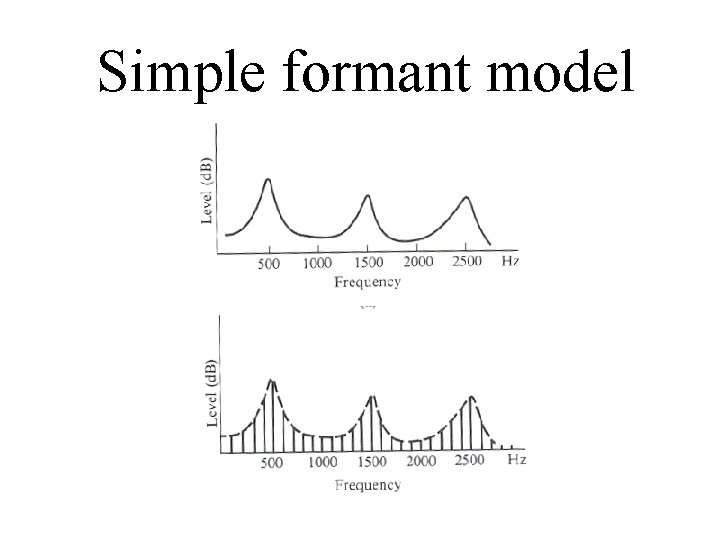 Simple formant model

Level (dB)

500 1000 1500 2000 2500 Hz

Frequency

Level (dB)

500 1000 1500 2000 2500 Hz

Frequency